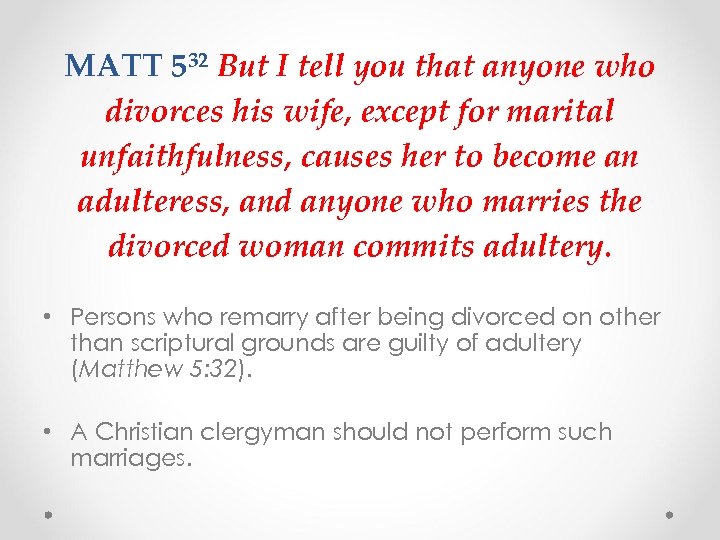 MATT $5^{32}$ But I tell you that anyone who divorces his wife, except for marital unfaithfulness, causes her to become an adulteress, and anyone who marries the divorced woman commits adultery.

• Persons who remarry after being divorced on other than scriptural grounds are guilty of adultery (Matthew 5:32).

• A Christian clergyman should not perform such marriages.